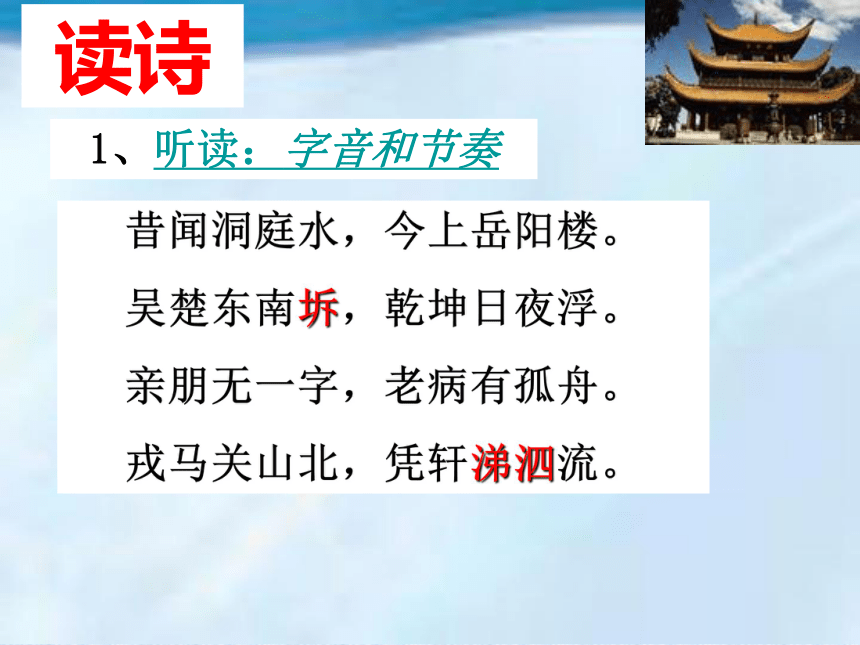 读诗

1、听读：字音和节奏

昔闻洞庭水，今上岳阳楼。

吴楚东南坼，乾坤日夜浮。

亲朋无一字，老病有孤舟。

戎马关山北，凭轩涕泗流。